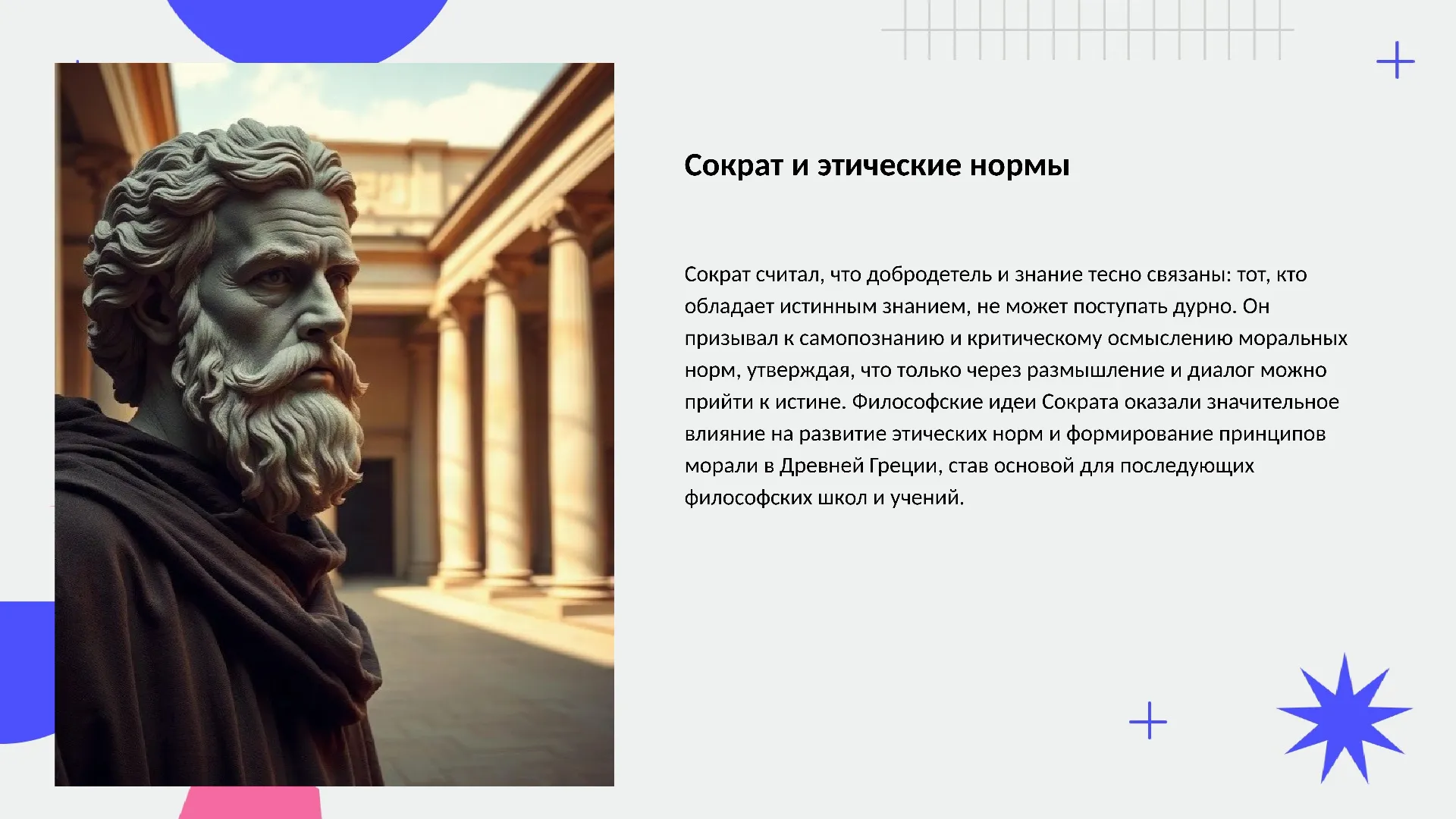 Сократ и этические нормы

Сократ считал, что добродетель и знание тесно связаны: тот, кто обладает истинным знанием, не может поступать дурно. Он призывал к самопознанию и критическому осмыслению моральных норм, утверждая, что только через размышление и диалог можно прийти к истине. Философские идеи Сократа оказали значительное влияние на развитие этических норм и формирование принципов морали в Древней Греции, став основой для последующих философских школ и учений.